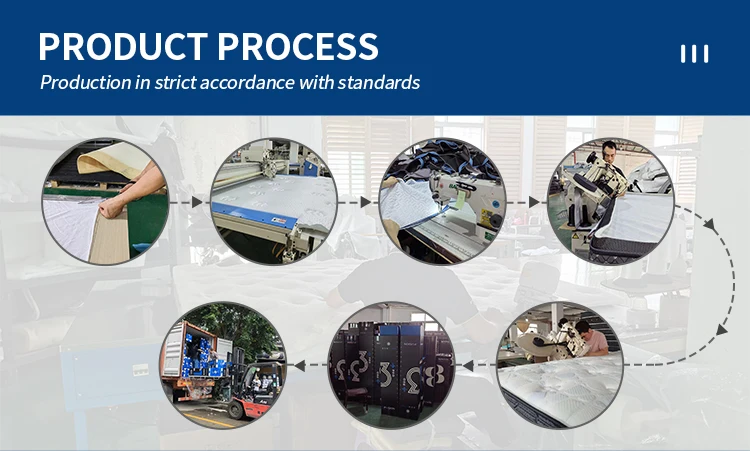 PRODUCT PROCESS

Production in strict accordance with standards